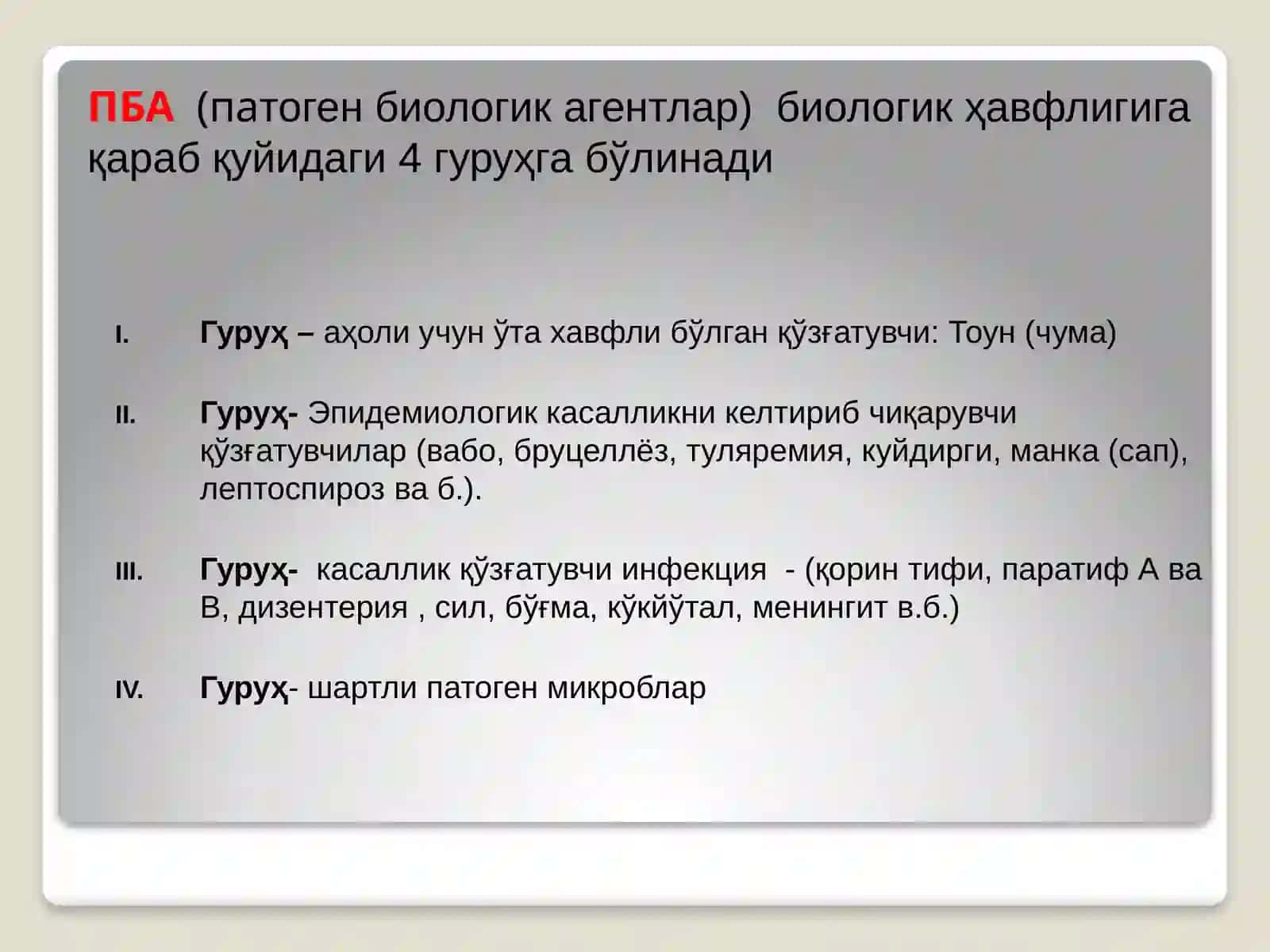 ПБА (патоген биологик агентлар) биологик ҳавфлигига қараб қуйидаги 4 гуруҳга бўлинади

I. Гуруҳ – аҳоли учун ўта хавфли бўлган қўзғатувчи: Тоун (чума)

II. Гуруҳ- Эпидемиологик касалликни келтириб чиқарувчи қўзғатувчилар (вабо, бруцеллёз, туляремия, куйдирги, манка (сап), лептоспироз ва б.).

III. Гуруҳ- касаллик қўзғатувчи инфекция - (қорин тифи, паратиф А ва В, дизентерия , сил, бўғма, кўкйўтал, менингит в.б.)

IV. Гуруҳ- шартли патоген микроблар